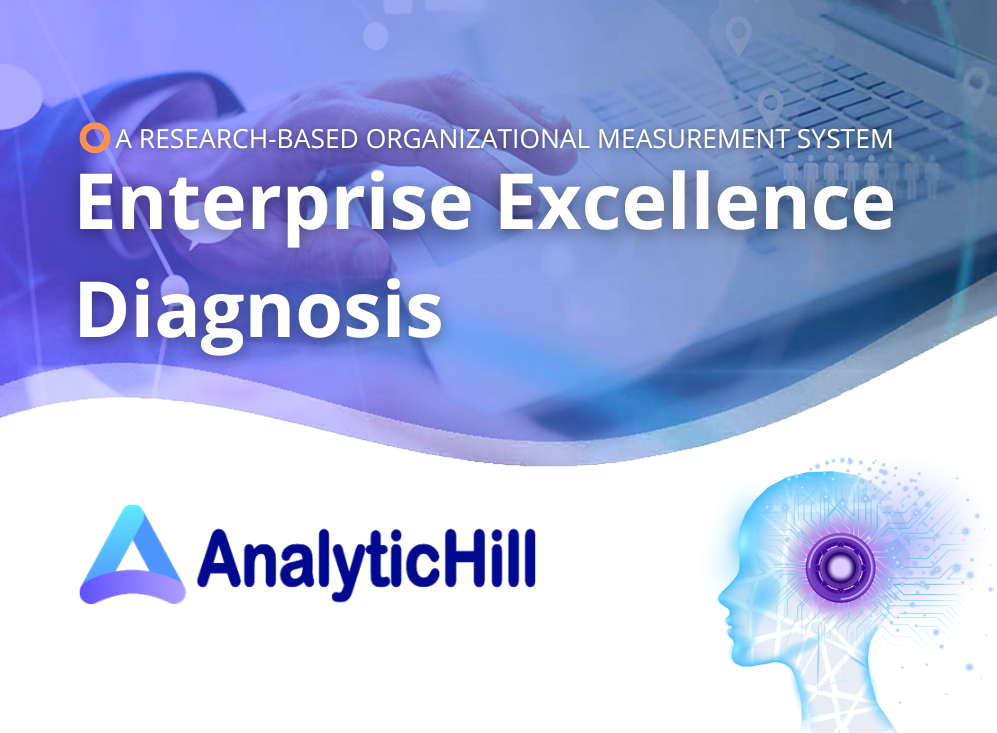 A RESEARCH-BASED ORGANIZATIONAL MEASUREMENT SYSTEM

Enterprise Excellence Diagnosis

AnalyticHill